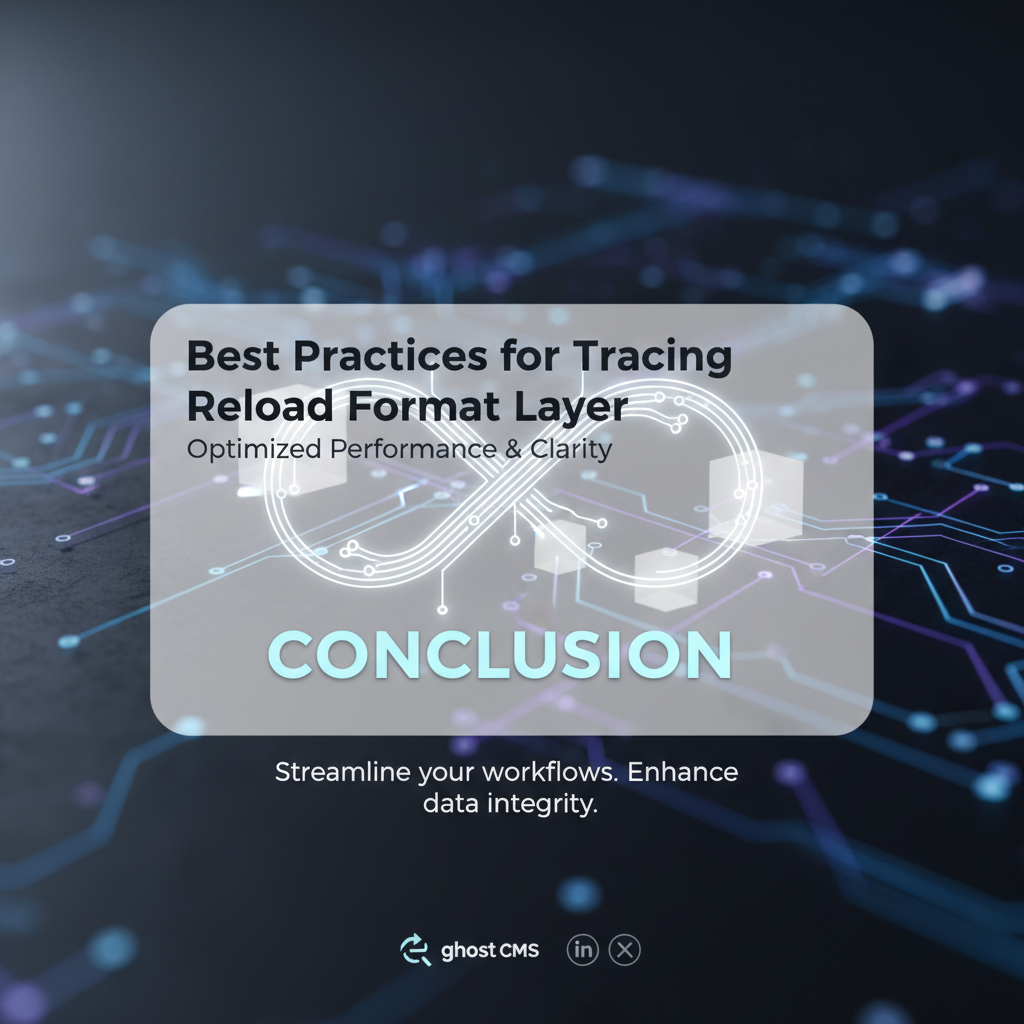 Best Practices for Tracing Reload Format Layer
Optimized Performance & Clarity

CONCLUSION

Streamline your workflows. Enhance data integrity.

ghost CMS in X